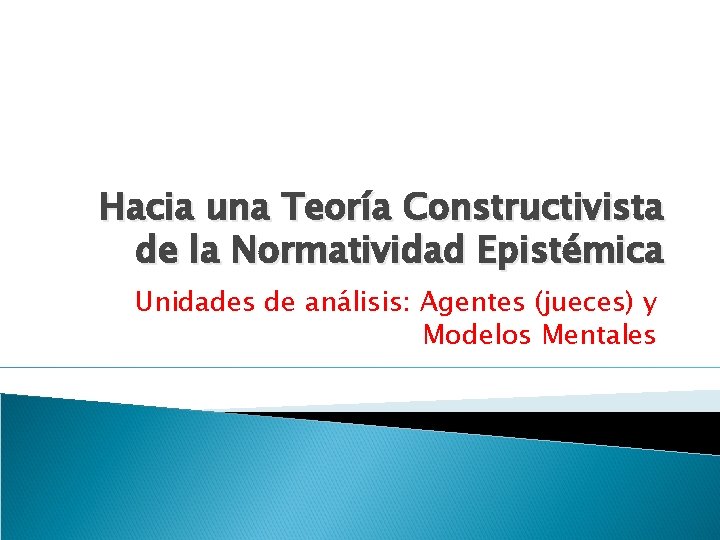 Hacia una Teoría Constructivista de la Normatividad Epistémica

Unidades de análisis: Agentes (jueces) y Modelos Mentales